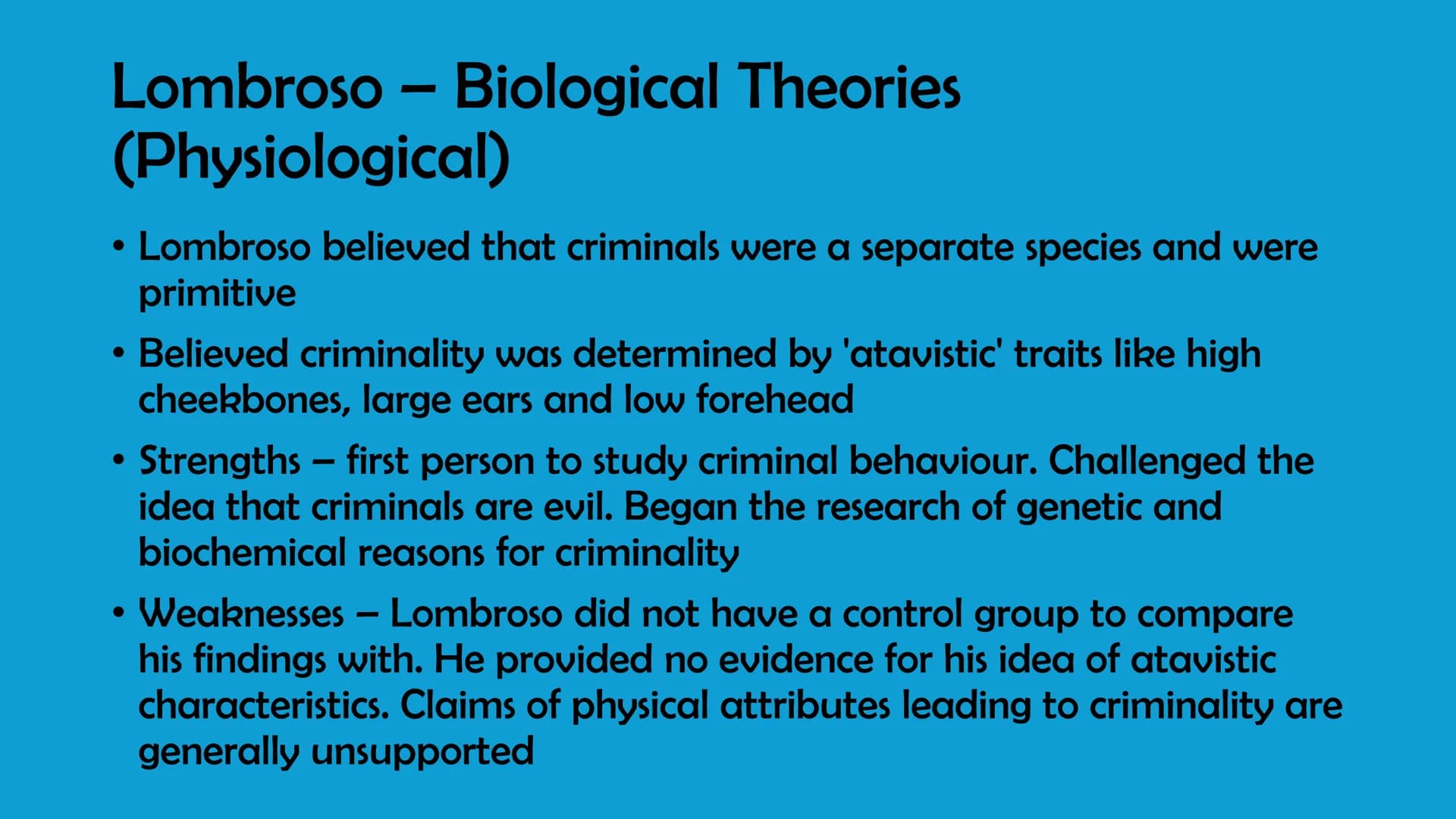 Lombroso – Biological Theories (Physiological)

• Lombroso believed that criminals were a separate species and were primitive

• Believed criminality was determined by 'atavistic' traits like high cheekbones, large ears and low forehead

• Strengths – first person to study criminal behaviour. Challenged the idea that criminals are evil. Began the research of genetic and biochemical reasons for criminality

• Weaknesses – Lombroso did not have a control group to compare his findings with. He provided no evidence for his idea of atavistic characteristics. Claims of physical attributes leading to criminality are generally unsupported